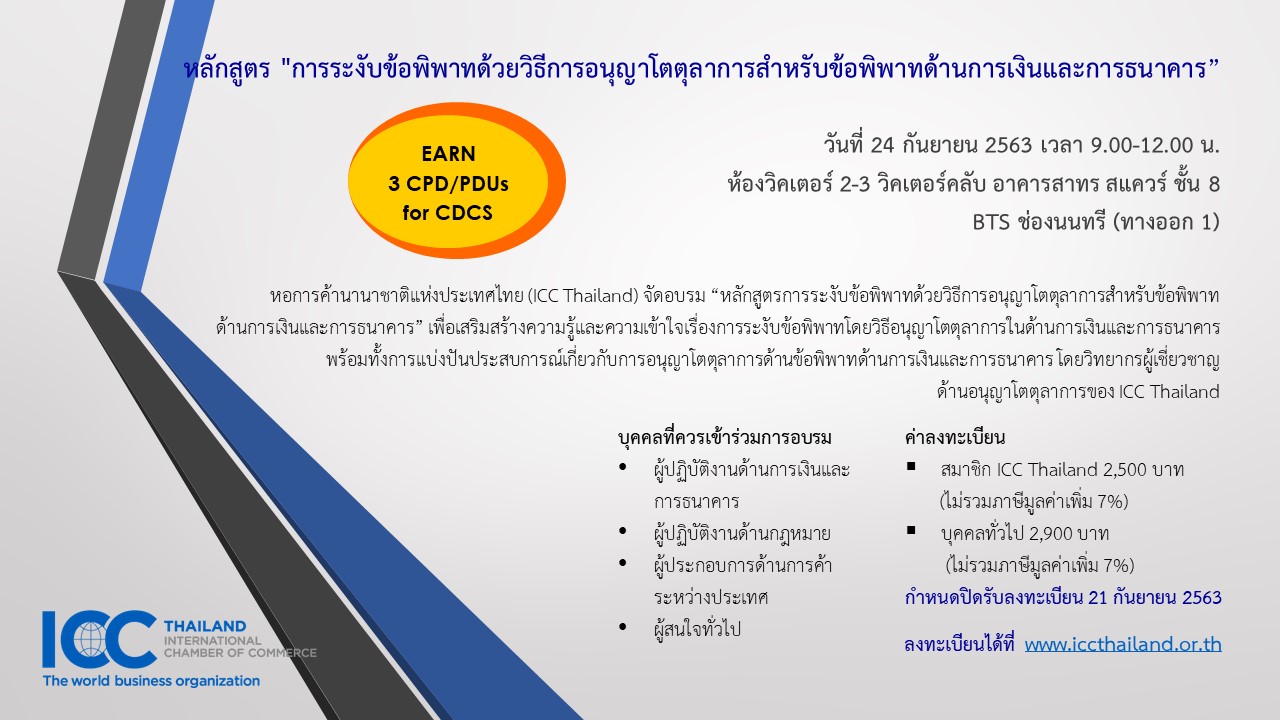 หลักสูตร "การระงับข้อพิพาทด้วยวิธีการอนุญาโตตุลาการสำหรับข้อพิพาทด้านการเงินและการธนาคาร”

EARN
3 CPD/PDUs
for CDCS

วันที่ 24 กันยายน 2563 เวลา 9.00-12.00 น.
ห้องวิคเตอร์ 2-3 วิคเตอร์คลับ อาคารสาทร สแควร์ ชั้น 8
BTS ช่องนนทรี (ทางออก 1)

หอการค้านานาชาติแห่งประเทศไทย (ICC Thailand) จัดอบรม “หลักสูตรการระงับข้อพิพาทด้วยวิธีการอนุญาโตตุลาการสำหรับข้อพิพาทด้านการเงินและการธนาคาร” เพื่อเสริมสร้างความรู้และความเข้าใจเรื่องการระงับข้อพิพาทโดยวิธีอนุญาโตตุลาการในด้านการเงินและการธนาคาร พร้อมทั้งการแบ่งปันประสบการณ์เกี่ยวกับการอนุญาโตตุลาการด้านข้อพิพาทด้านการเงินและการธนาคาร โดยวิทยากรผู้เชี่ยวชาญด้านอนุญาโตตุลาการของ ICC Thailand

บุคคลที่ควรเข้าร่วมการอบรม
• ผู้ปฏิบัติงานด้านการเงินและการธนาคาร
• ผู้ปฏิบัติงานด้านกฎหมาย
• ผู้ประกอบการด้านการค้าระหว่างประเทศ
• ผู้สนใจทั่วไป

ค่าลงทะเบียน
▪ สมาชิก ICC Thailand 2,500 บาท (ไม่รวมภาษีมูลค่าเพิ่ม 7%)
▪ บุคคลทั่วไป 2,900 บาท (ไม่รวมภาษีมูลค่าเพิ่ม 7%)
กำหนดปิดรับลงทะเบียน 21 กันยายน 2563

ลงทะเบียนได้ที่ www.iccthailand.or.th

ICC THAILAND
INTERNATIONAL CHAMBER OF COMMERCE
The world business organization